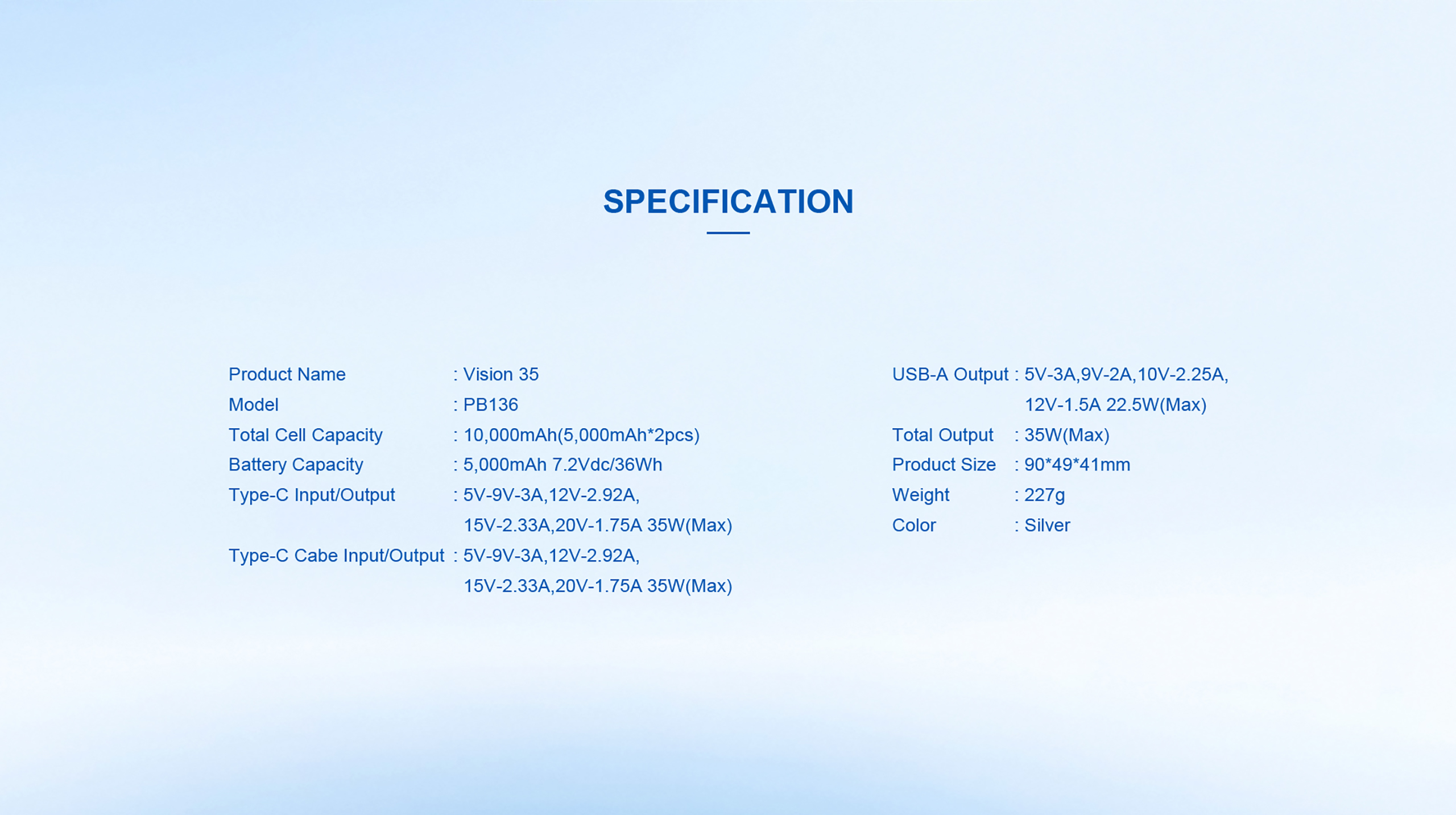 SPECIFICATION

Product Name : Vision 35
Model : PB136
Total Cell Capacity : 10,000mAh(5,000mAh*2pcs)
Battery Capacity : 5,000mAh 7.2Vdc/36Wh
Type-C Input/Output : 5V-9V-3A,12V-2.92A, 15V-2.33A,20V-1.75A 35W(Max)
Type-C Cabe Input/Output : 5V-9V-3A,12V-2.92A, 15V-2.33A,20V-1.75A 35W(Max)

USB-A Output : 5V-3A,9V-2A,10V-2.25A, 12V-1.5A 22.5W(Max)
Total Output : 35W(Max)
Product Size : 90*49*41mm
Weight : 227g
Color : Silver